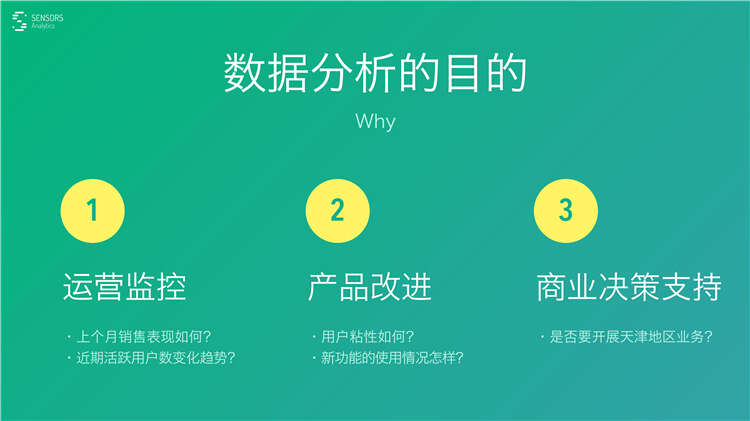 SENSORS
Analytics

数据分析的目的

Why

1

运营监控

· 上个月销售表现如何?
· 近期活跃用户数变化趋势?

2

产品改进

· 用户粘性如何?
· 新功能的使用情况怎样?

3

商业决策支持

· 是否要开展天津地区业务?